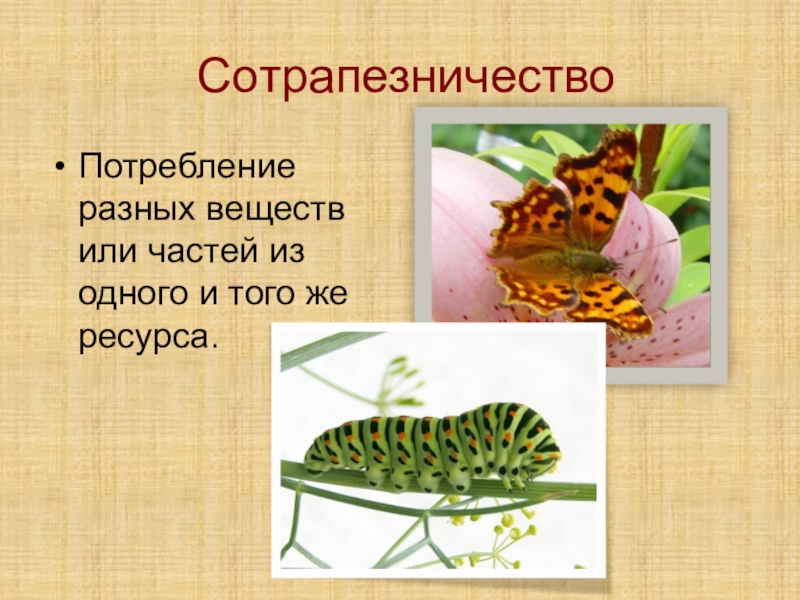 Сотрапезничество

• Потребление разных веществ или частей из одного и того же ресурса.